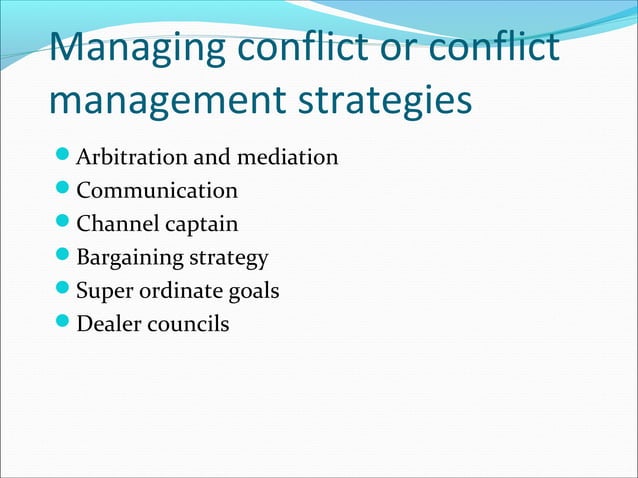 Managing conflict or conflict management strategies

- Arbitration and mediation
- Communication
- Channel captain
- Bargaining strategy
- Super ordinate goals
- Dealer councils